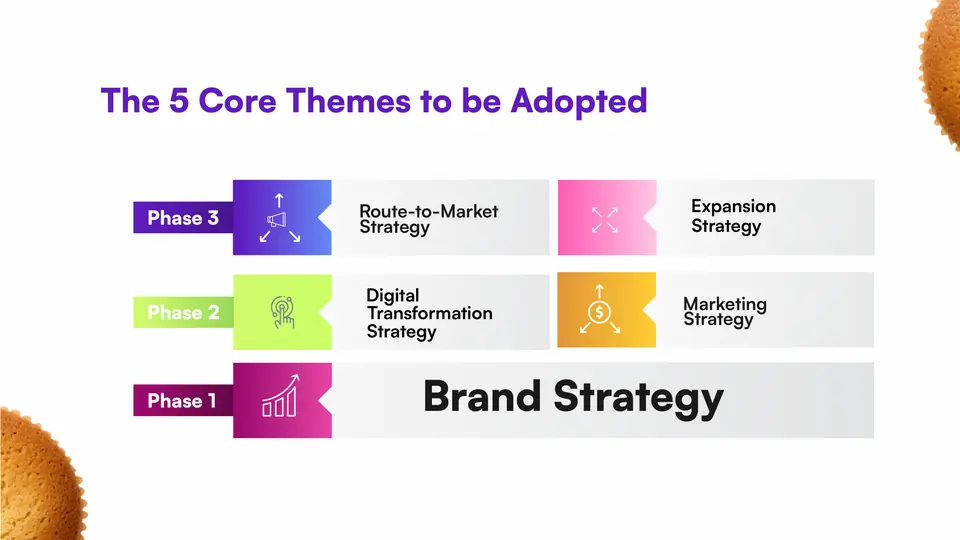 The 5 Core Themes to be Adopted

Phase 3

Route-to-Market Strategy

Expansion Strategy

Phase 2

Digital Transformation Strategy

Marketing Strategy

Phase 1

Brand Strategy